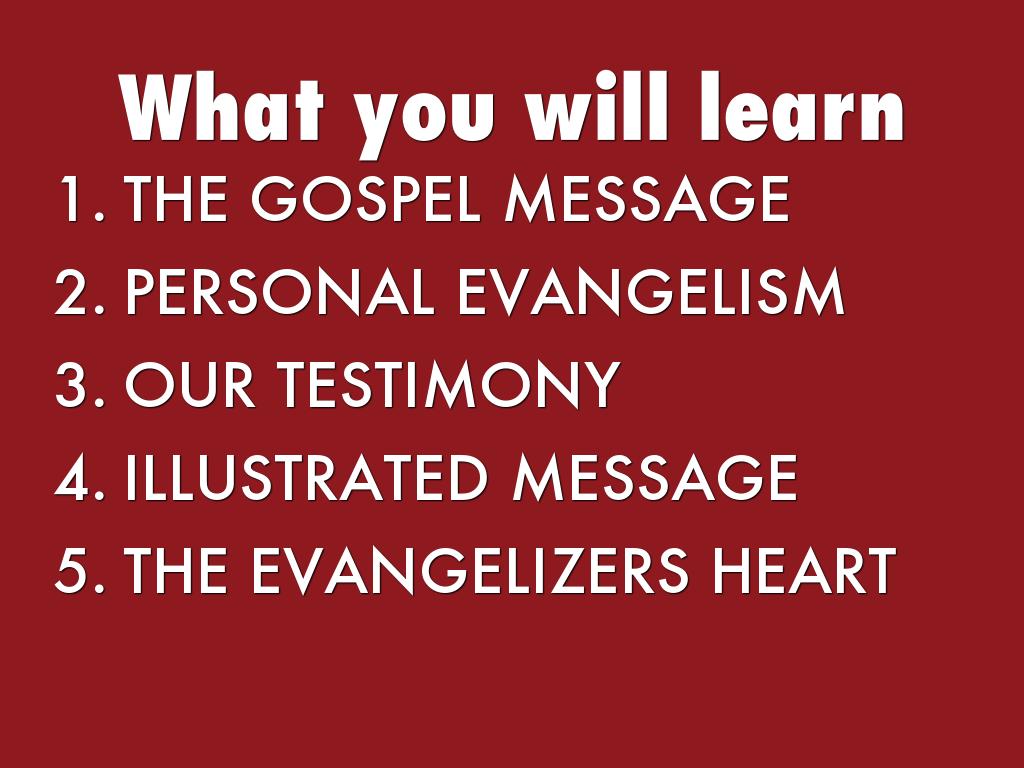 What you will learn

1. THE GOSPEL MESSAGE
2. PERSONAL EVANGELISM
3. OUR TESTIMONY
4. ILLUSTRATED MESSAGE
5. THE EVANGELIZERS HEART